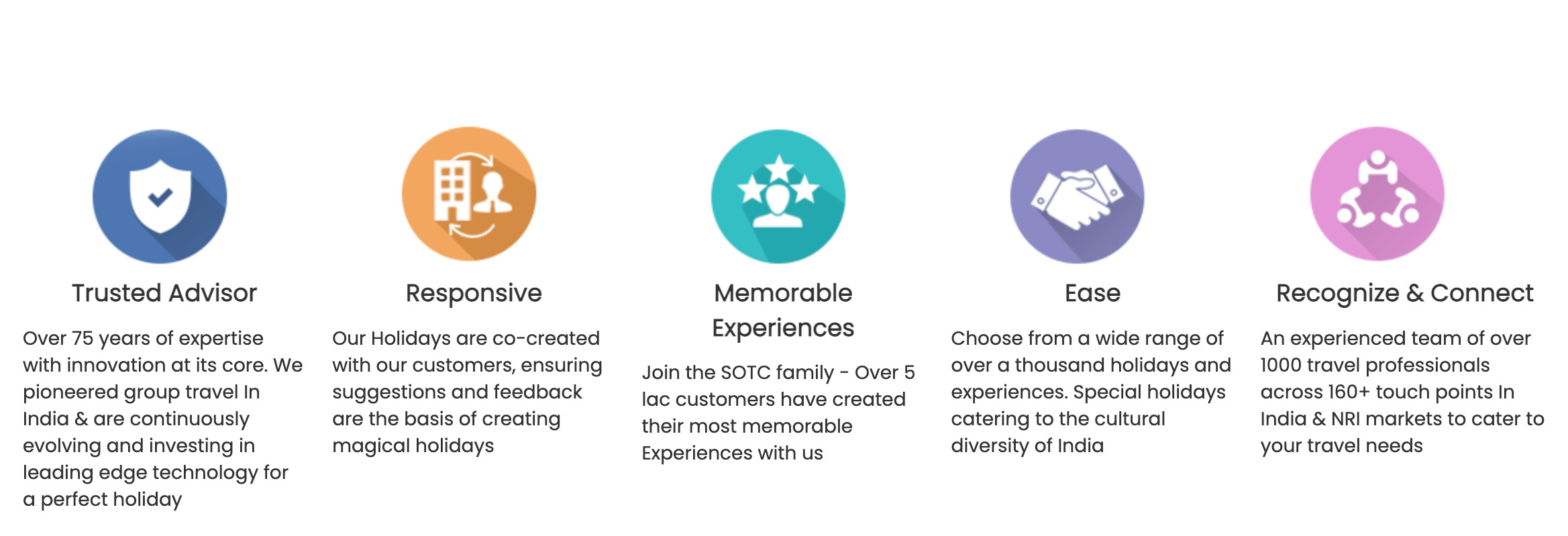 Trusted Advisor

Over 75 years of expertise with innovation at its core. We pioneered group travel In India & are continuously evolving and investing in leading edge technology for a perfect holiday

Responsive

Our Holidays are co-created with our customers, ensuring suggestions and feedback are the basis of creating magical holidays

Memorable Experiences

Join the SOTC family - Over 5 lac customers have created their most memorable Experiences with us

Ease

Choose from a wide range of over a thousand holidays and experiences. Special holidays catering to the cultural diversity of India

Recognize & Connect

An experienced team of over 1000 travel professionals across 160+ touch points In India & NRI markets to cater to your travel needs